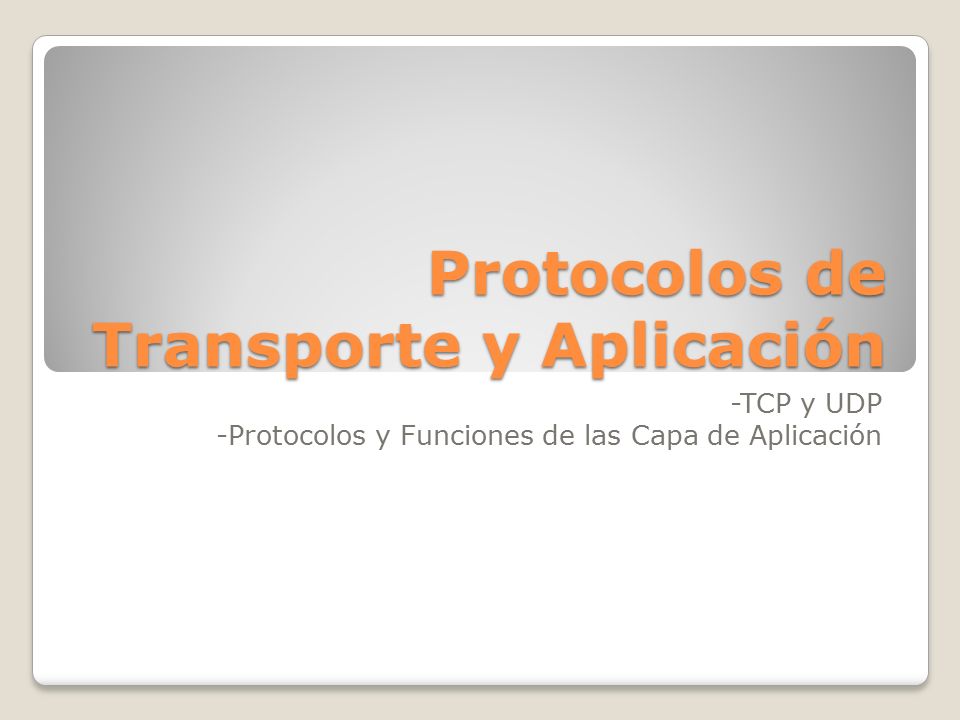 Protocolos de Transporte y Aplicación

-TCP y UDP
-Protocolos y Funciones de las Capa de Aplicación